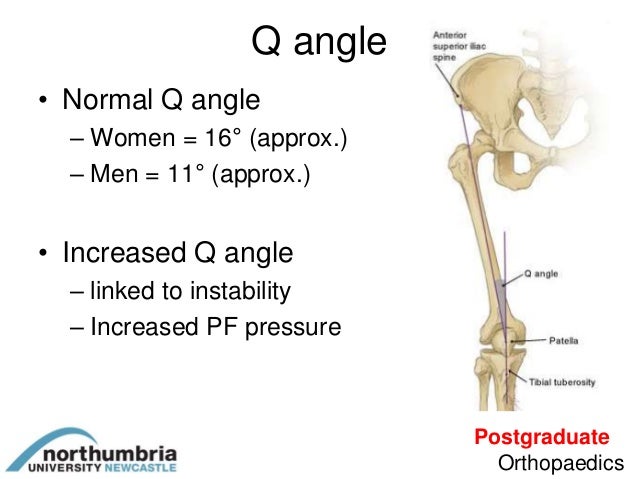 Q angle

• Normal Q angle
– Women = 16° (approx.)
– Men = 11° (approx.)

• Increased Q angle
– linked to instability
– Increased PF pressure

Anterior superior iliac spine

Q angle

Patella

Tibial tuberosity

northumbria
UNIVERSITY NEWCASTLE

Postgraduate
Orthopaedics